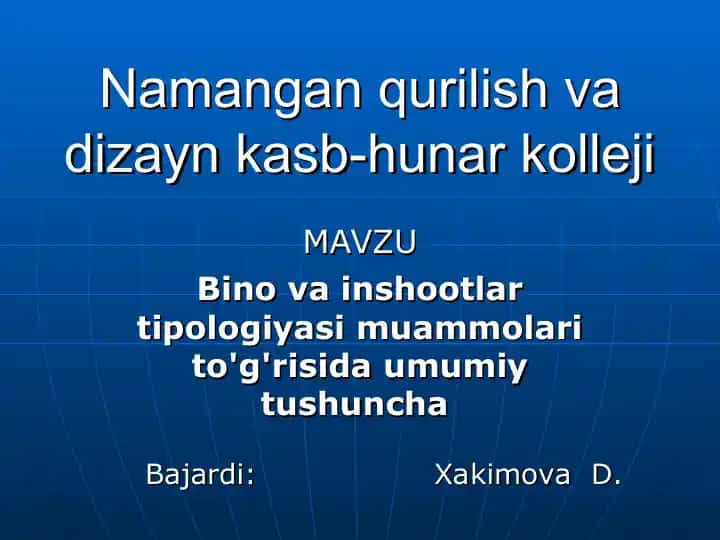 Namangan qurilish va dizayn kasb-hunar kolleji

MAVZU

Bino va inshootlar tipologiyasi muammolari to'g'risida umumiy tushuncha

Bajardi: Xakimova D.